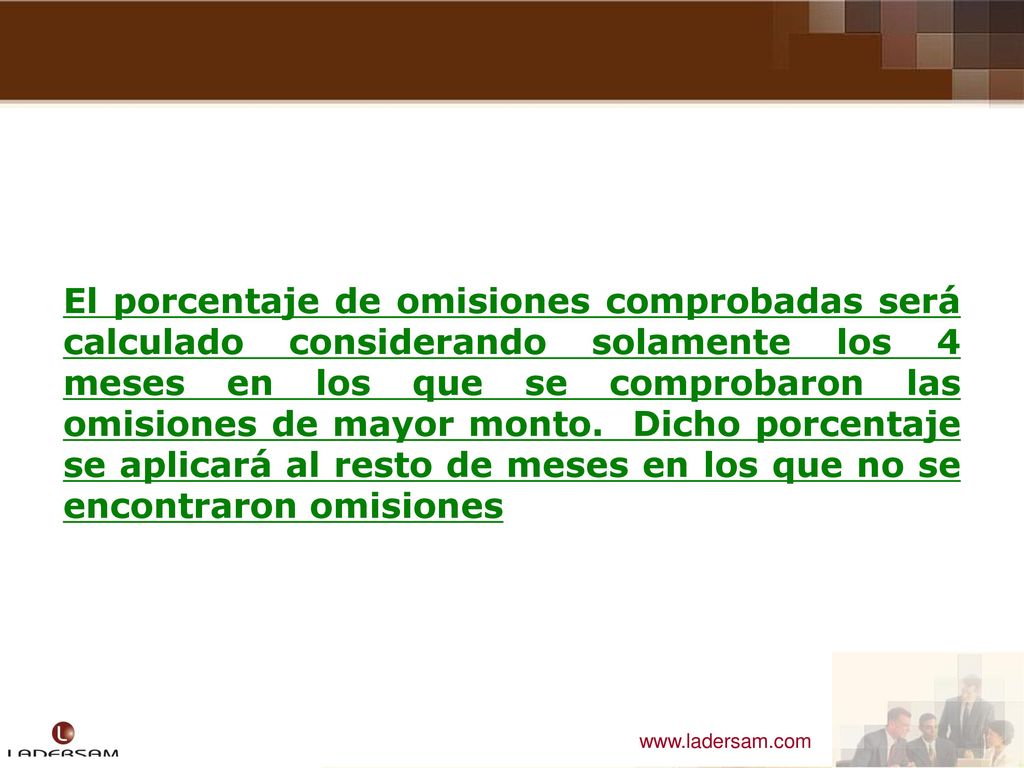 El porcentaje de omisiones comprobadas será calculado considerando solamente los 4 meses en los que se comprobaron las omisiones de mayor monto. Dicho porcentaje se aplicará al resto de meses en los que no se encontraron omisiones

LADERSAM

www.ladersam.com